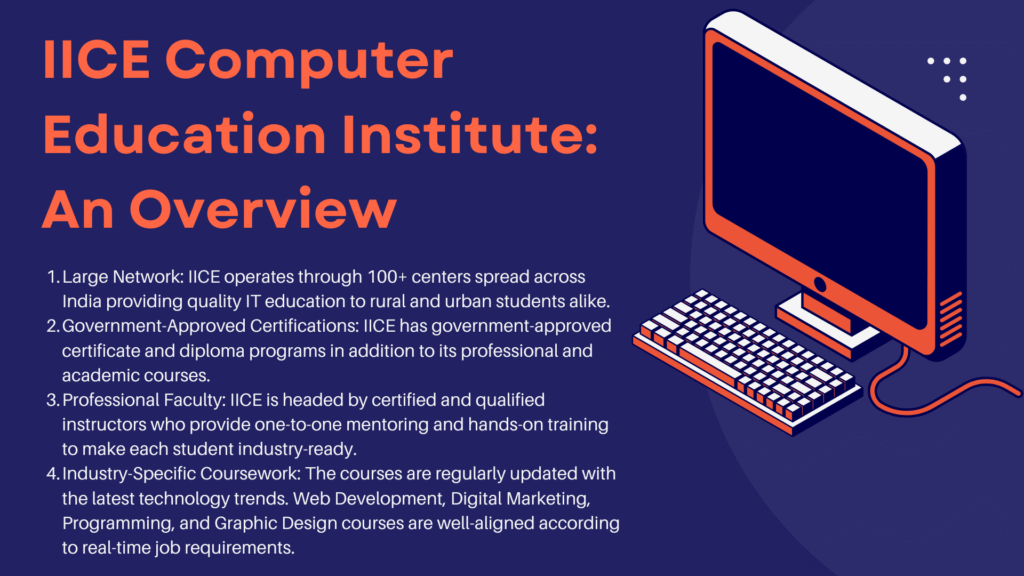 IICE Computer Education Institute: An Overview

1. Large Network: IICE operates through 100+ centers spread across India providing quality IT education to rural and urban students alike.
2. Government-Approved Certifications: IICE has government-approved certificate and diploma programs in addition to its professional and academic courses.
3. Professional Faculty: IICE is headed by certified and qualified instructors who provide one-to-one mentoring and hands-on training to make each student industry-ready.
4. Industry-Specific Coursework: The courses are regularly updated with the latest technology trends. Web Development, Digital Marketing, Programming, and Graphic Design courses are well-aligned according to real-time job requirements.